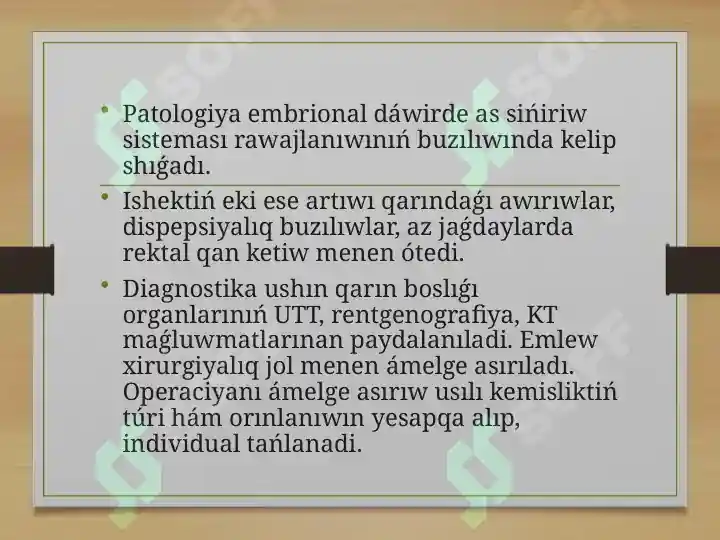 • Patologiya embrional dáwirde as sińiriw sisteması rawajlanıwınıń buzılıwında kelip shıǵadı.

• Ishektiń eki ese artıwı qarındaǵı awırıwlar, dispepsiyalıq buzılıwlar, az jaǵdaylarda rektal qan ketiw menen ótedi.

• Diagnostika ushın qarın boslıǵı organlarınıń UTT, rentgenografiya, KT maǵluwmatlarınan paydalanıladi. Emlew xirurgiyalıq jol menen ámelge asırıladı. Operaciyanı ámelge asırıw usılı kemisliktiń túri hám orınlanıwın yesapqa alıp, individual tańlanadi.